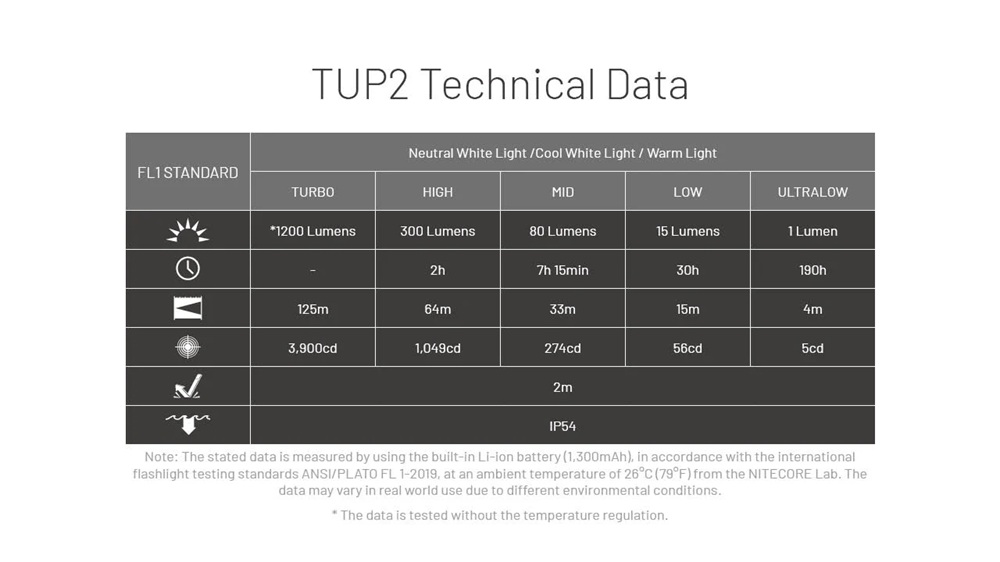 TUP2 Technical Data

| FL1 STANDARD | Neutral White Light /Cool White Light / Warm Light | | | | |
|---|---|---|---|---|---|
| | TURBO | HIGH | MID | LOW | ULTRALOW |
| | *1200 Lumens | 300 Lumens | 80 Lumens | 15 Lumens | 1 Lumen |
| | - | 2h | 7h 15min | 30h | 190h |
| | 125m | 64m | 33m | 15m | 4m |
| | 3,900cd | 1,049cd | 274cd | 56cd | 5cd |
| | 2m | | | | |
| | IP54 | | | | |

Note: The stated data is measured by using the built-in Li-ion battery (1,300mAh), in accordance with the international flashlight testing standards ANSI/PLATO FL 1-2019, at an ambient temperature of 26°C (79°F) from the NITECORE Lab. The data may vary in real world use due to different environmental conditions.

* The data is tested without the temperature regulation.